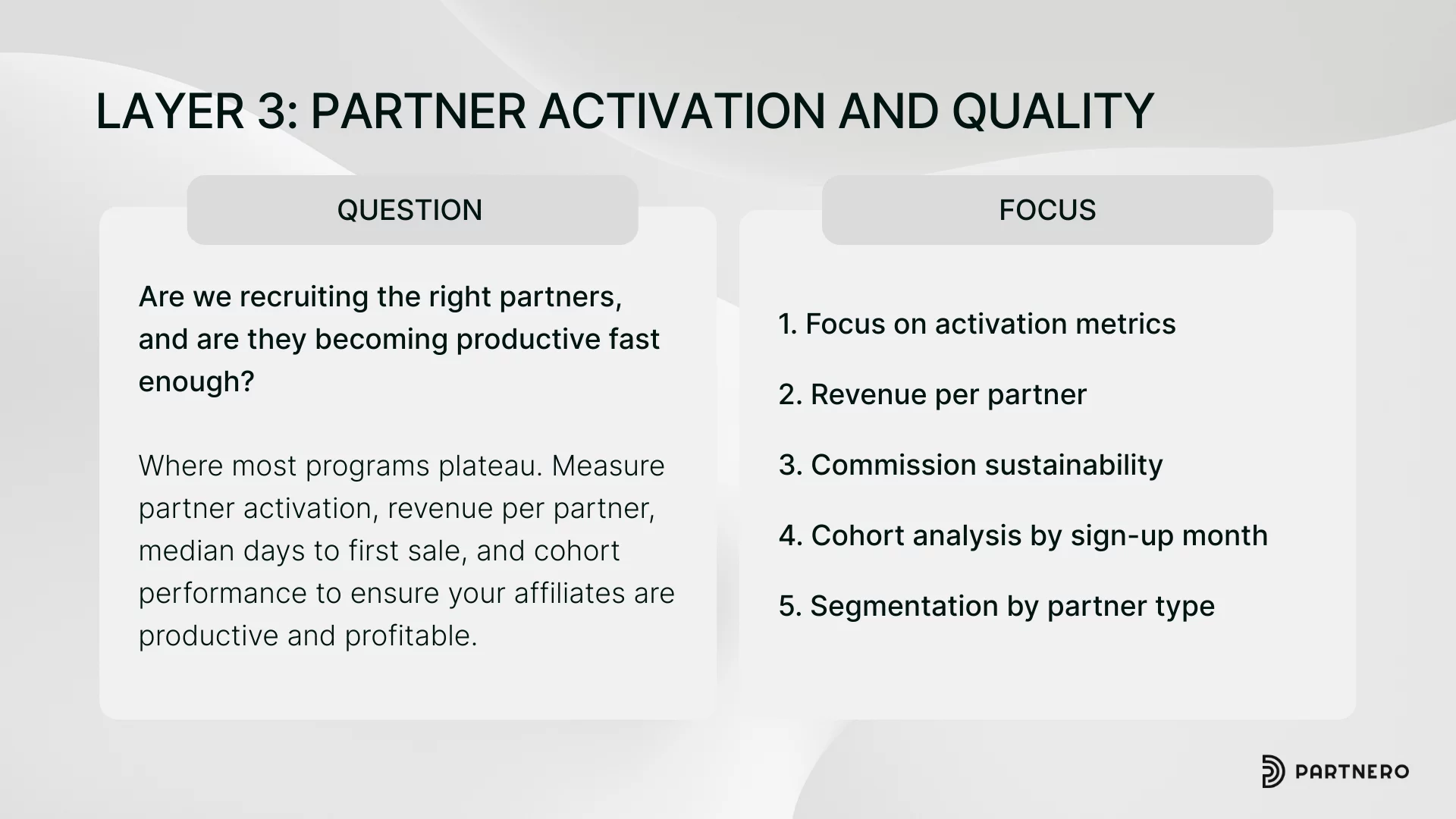 LAYER 3: PARTNER ACTIVATION AND QUALITY

QUESTION

Are we recruiting the right partners, and are they becoming productive fast enough?

Where most programs plateau. Measure partner activation, revenue per partner, median days to first sale, and cohort performance to ensure your affiliates are productive and profitable.

FOCUS

1. Focus on activation metrics

2. Revenue per partner

3. Commission sustainability

4. Cohort analysis by sign-up month

5. Segmentation by partner type

PARTNERO